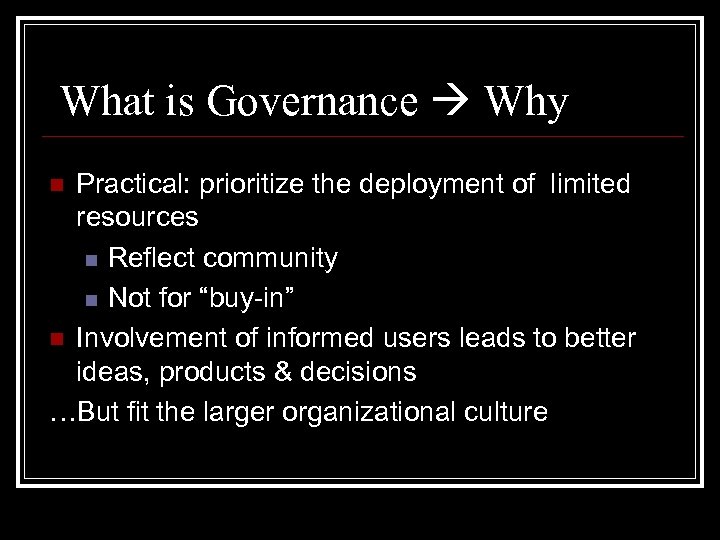 What is Governance → Why

Practical: prioritize the deployment of limited resources

Reflect community

Not for “buy-in”

Involvement of informed users leads to better ideas, products & decisions

…But fit the larger organizational culture